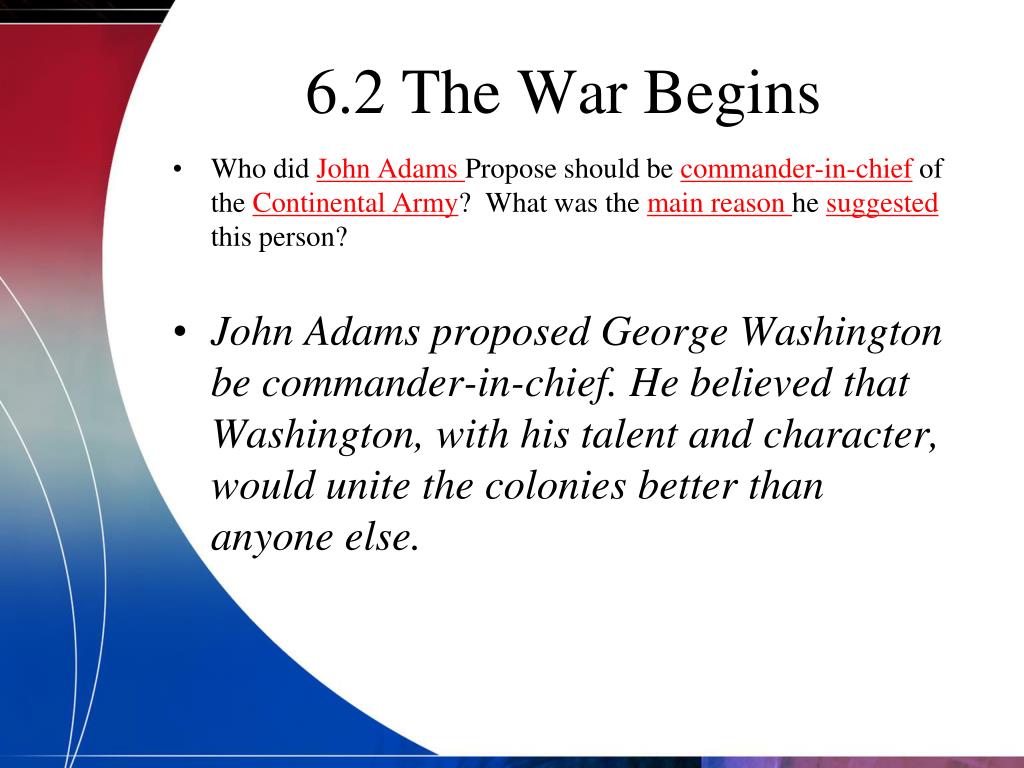 6.2 The War Begins

• Who did John Adams Propose should be commander-in-chief of the Continental Army? What was the main reason he suggested this person?

• John Adams proposed George Washington be commander-in-chief. He believed that Washington, with his talent and character, would unite the colonies better than anyone else.